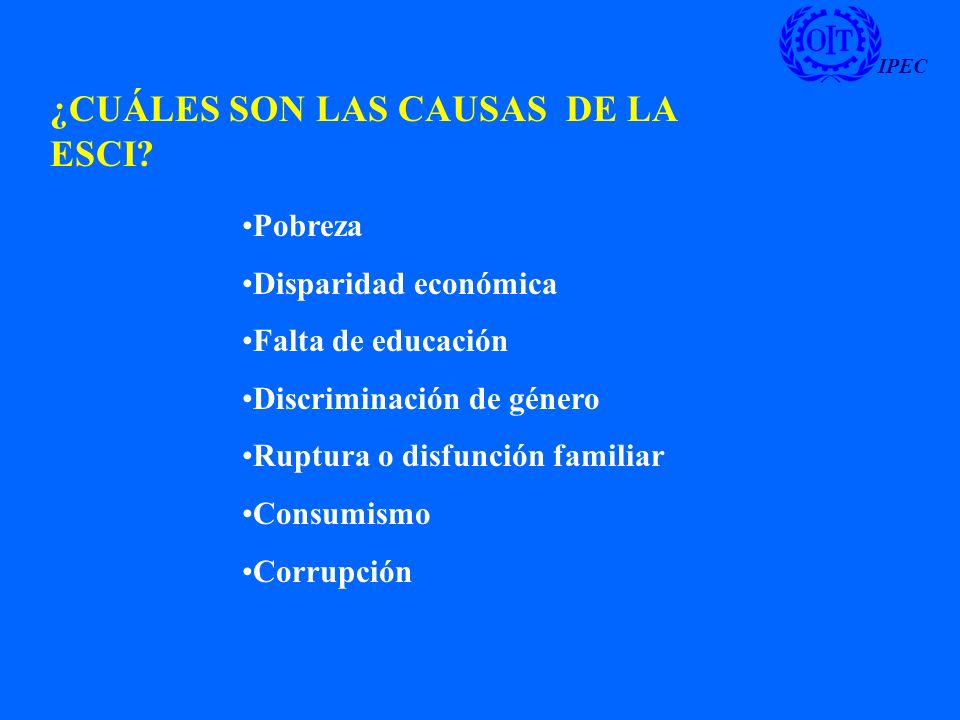 OIT
IPEC

¿CUÁLES SON LAS CAUSAS DE LA ESCI?

•Pobreza

•Disparidad económica

•Falta de educación

•Discriminación de género

•Ruptura o disfunción familiar

•Consumismo

•Corrupción